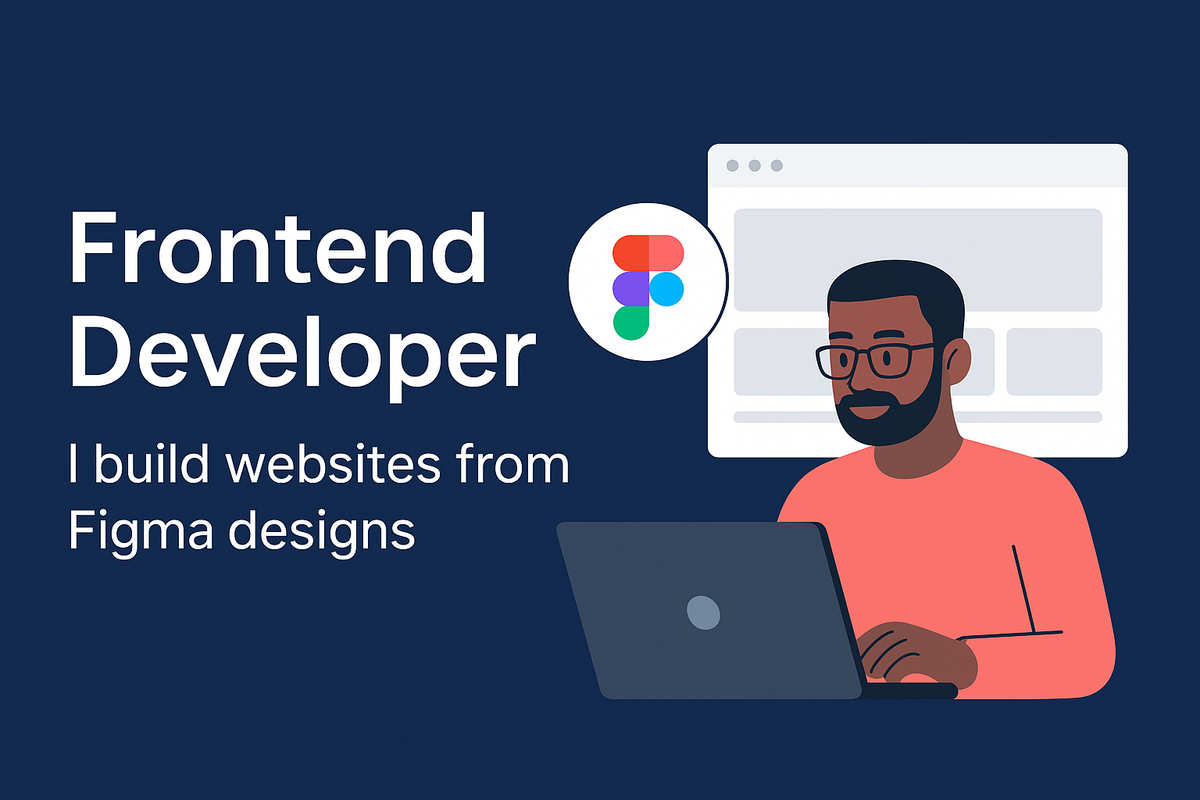 Frontend Developer

I build websites from Figma designs